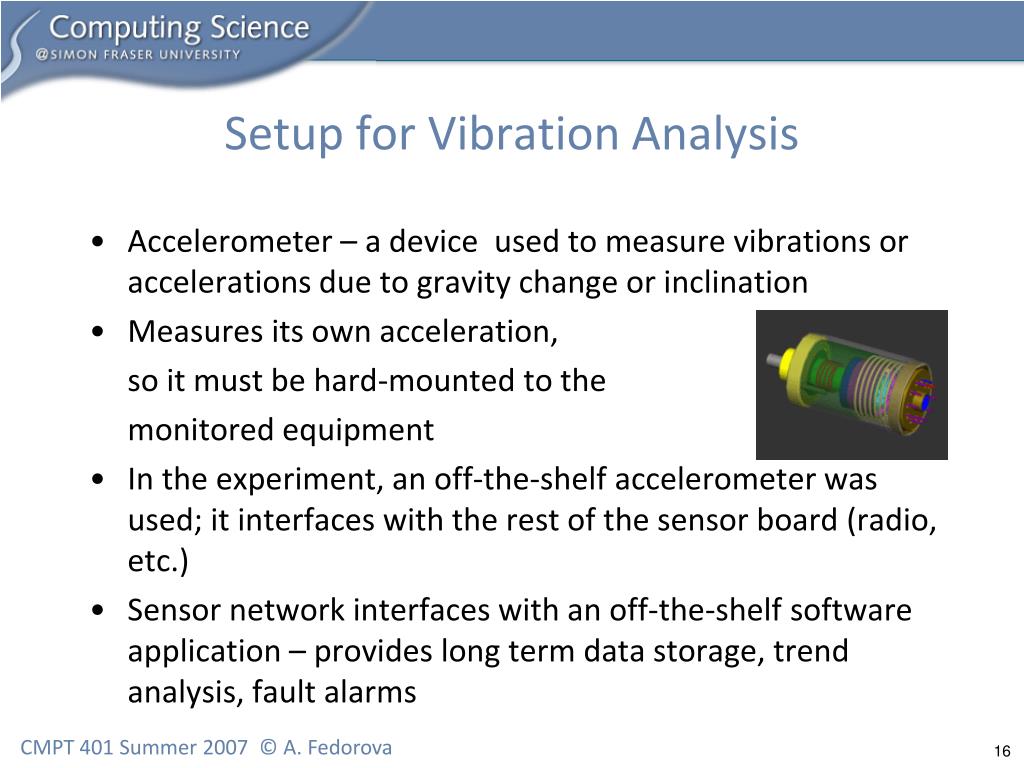 Computing Science
@SIMON FRASER UNIVERSITY

Setup for Vibration Analysis

• Accelerometer – a device used to measure vibrations or accelerations due to gravity change or inclination
• Measures its own acceleration,
so it must be hard-mounted to the
monitored equipment
• In the experiment, an off-the-shelf accelerometer was used; it interfaces with the rest of the sensor board (radio, etc.)
• Sensor network interfaces with an off-the-shelf software application – provides long term data storage, trend analysis, fault alarms

CMPT 401 Summer 2007 © A. Fedorova

16